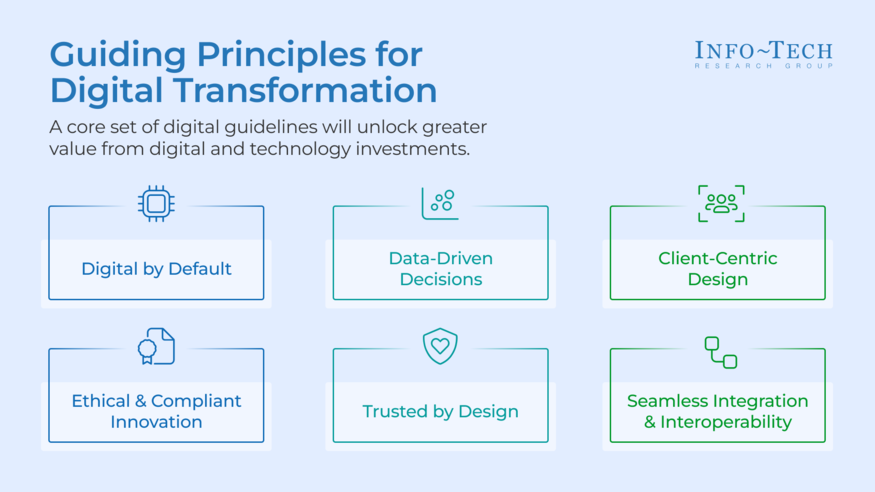 Guiding Principles for Digital Transformation

INFO~TECH
RESEARCH GROUP

A core set of digital guidelines will unlock greater value from digital and technology investments.

Digital by Default

Data-Driven Decisions

Client-Centric Design

Ethical & Compliant Innovation

Trusted by Design

Seamless Integration & Interoperability